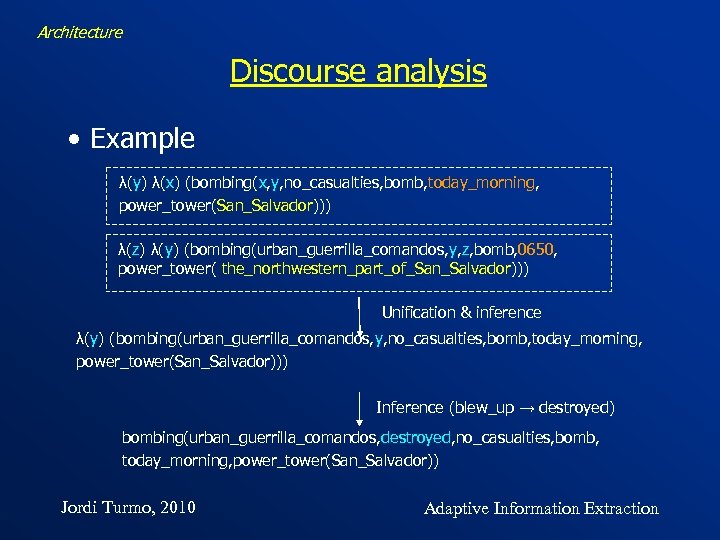 Architecture

Discourse analysis

• Example

λ(y) λ(x) (bombing(x,y,no_casualties,bomb,today_morning, power_tower(San_Salvador)))

λ(z) λ(y) (bombing(urban_guerrilla_comandos,y,z,bomb,0650, power_tower( the_northwestern_part_of_San_Salvador)))

Unification & inference

λ(y) (bombing(urban_guerrilla_comandos,y,no_casualties,bomb,today_morning, power_tower(San_Salvador)))

Inference (blew_up → destroyed)

bombing(urban_guerrilla_comandos,destroyed,no_casualties,bomb, today_morning,power_tower(San_Salvador))

Jordi Turmo, 2010

Adaptive Information Extraction